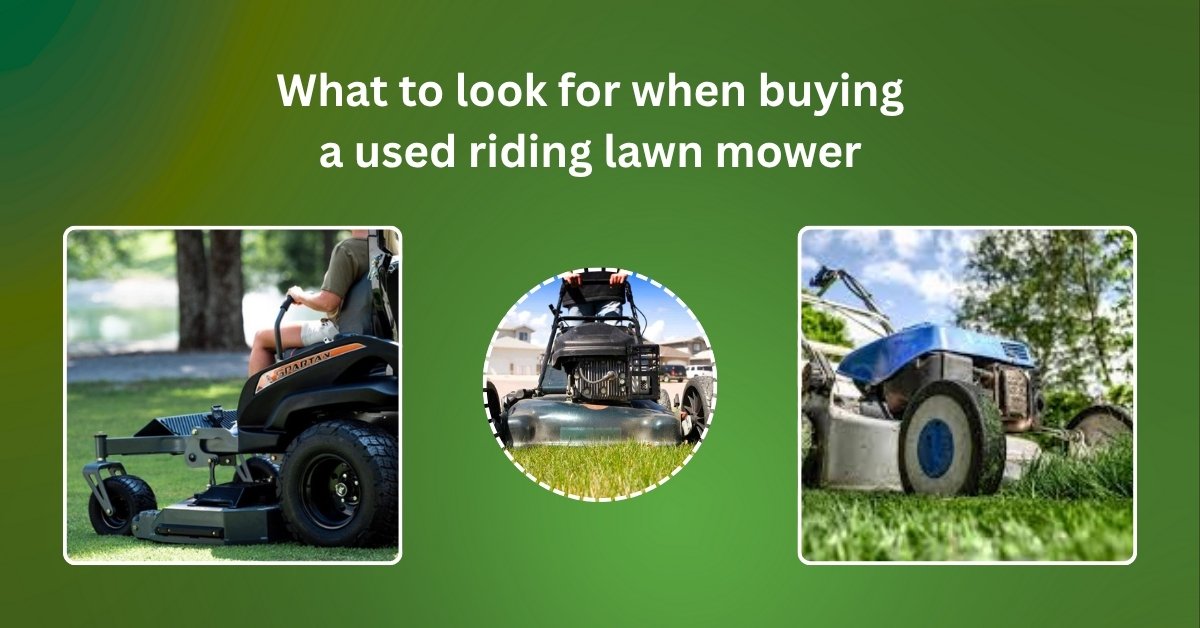 What to look for when buying a used riding lawn mower

SPARTAN